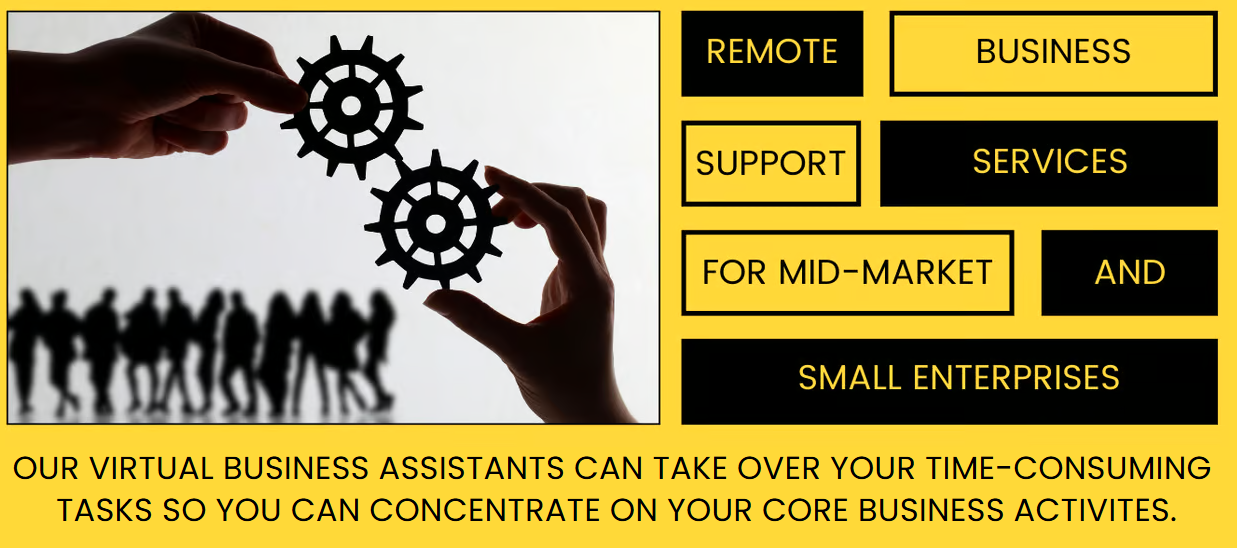 REMOTE BUSINESS

SUPPORT SERVICES

FOR MID-MARKET AND

SMALL ENTERPRISES

OUR VIRTUAL BUSINESS ASSISTANTS CAN TAKE OVER YOUR TIME-CONSUMING TASKS SO YOU CAN CONCENTRATE ON YOUR CORE BUSINESS ACTIVITES.